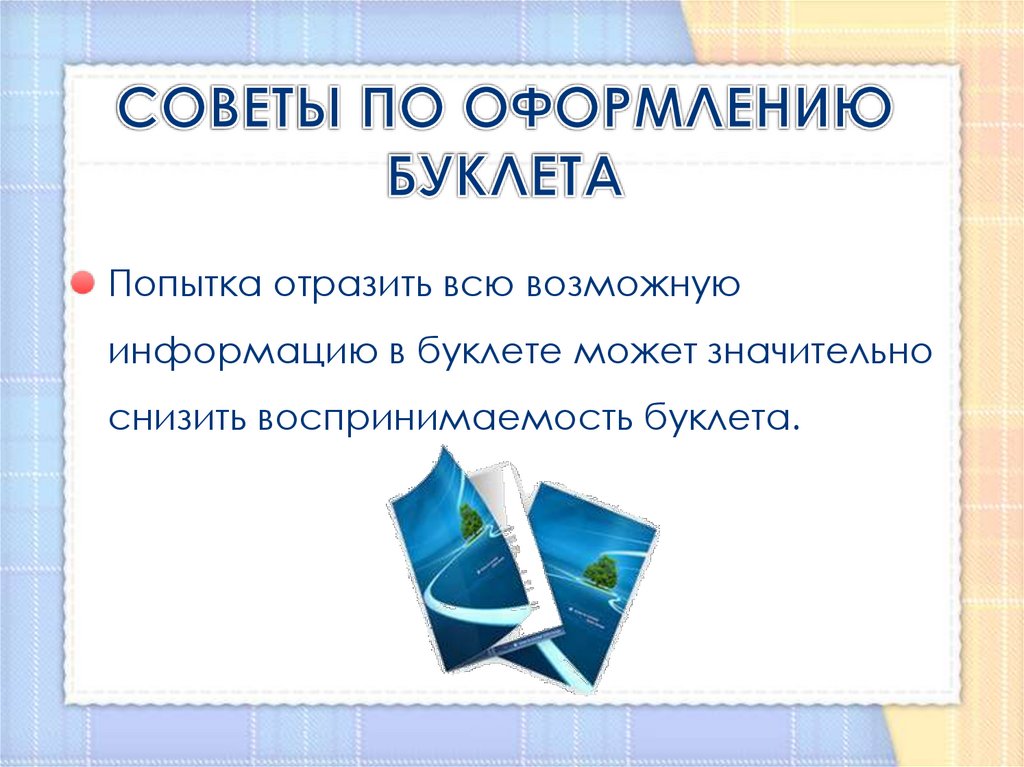 СОВЕТЫ ПО ОФОРМЛЕНИЮ БУКЛЕТА

Попытка отразить всю возможную информацию в буклете может значительно снизить воспринимаемость буклета.